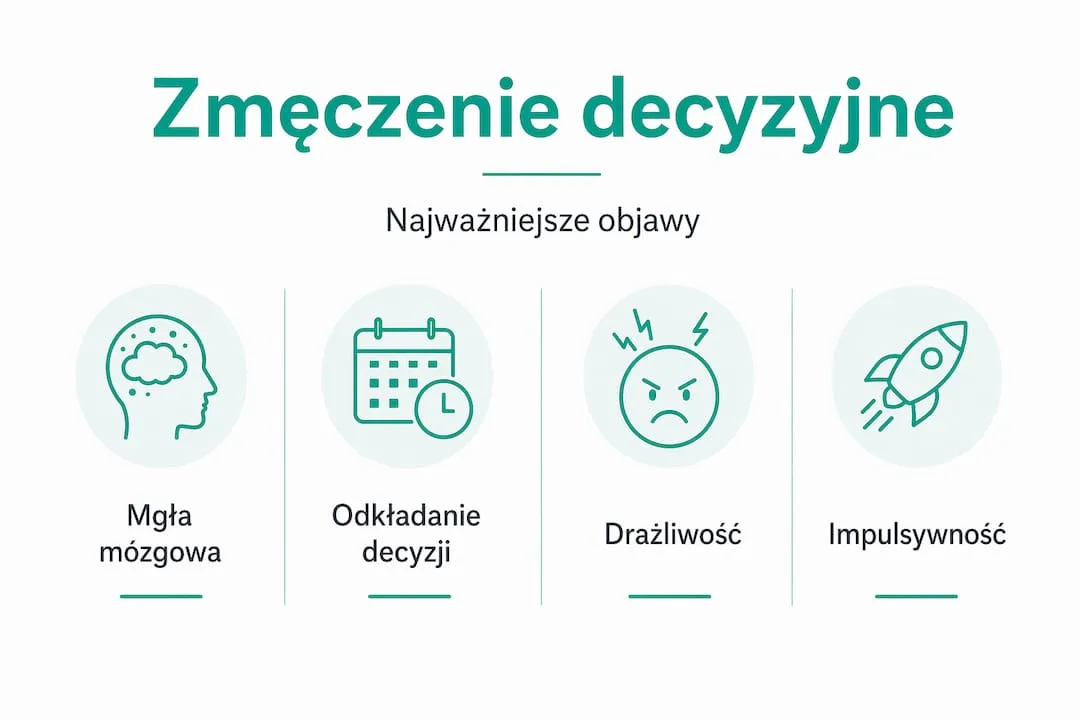 Zmęczenie decyzyjne

Najważniejsze objawy

Mgła mózgowa

Odkładanie decyzji

Drażliwość

Impulsywność